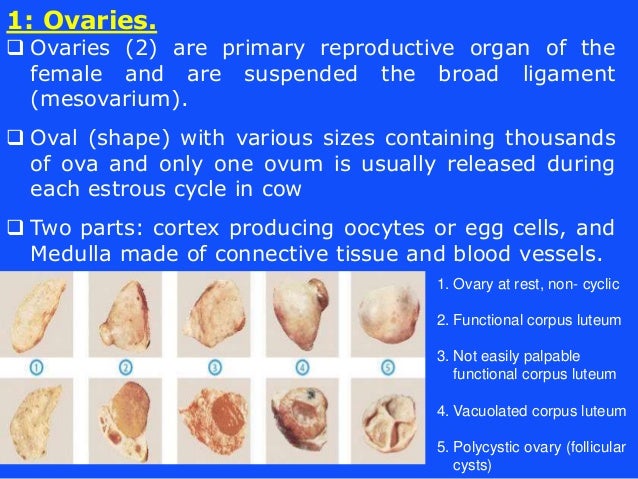 1: Ovaries.

❑ Ovaries (2) are primary reproductive organ of the female and are suspended the broad ligament (mesovarium).

❑ Oval (shape) with various sizes containing thousands of ova and only one ovum is usually released during each estrous cycle in cow

❑ Two parts: cortex producing oocytes or egg cells, and Medulla made of connective tissue and blood vessels.

①
②
③
④
⑤

1. Ovary at rest, non- cyclic

2. Functional corpus luteum

3. Not easily palpable functional corpus luteum

4. Vacuolated corpus luteum

5. Polycystic ovary (follicular cysts)